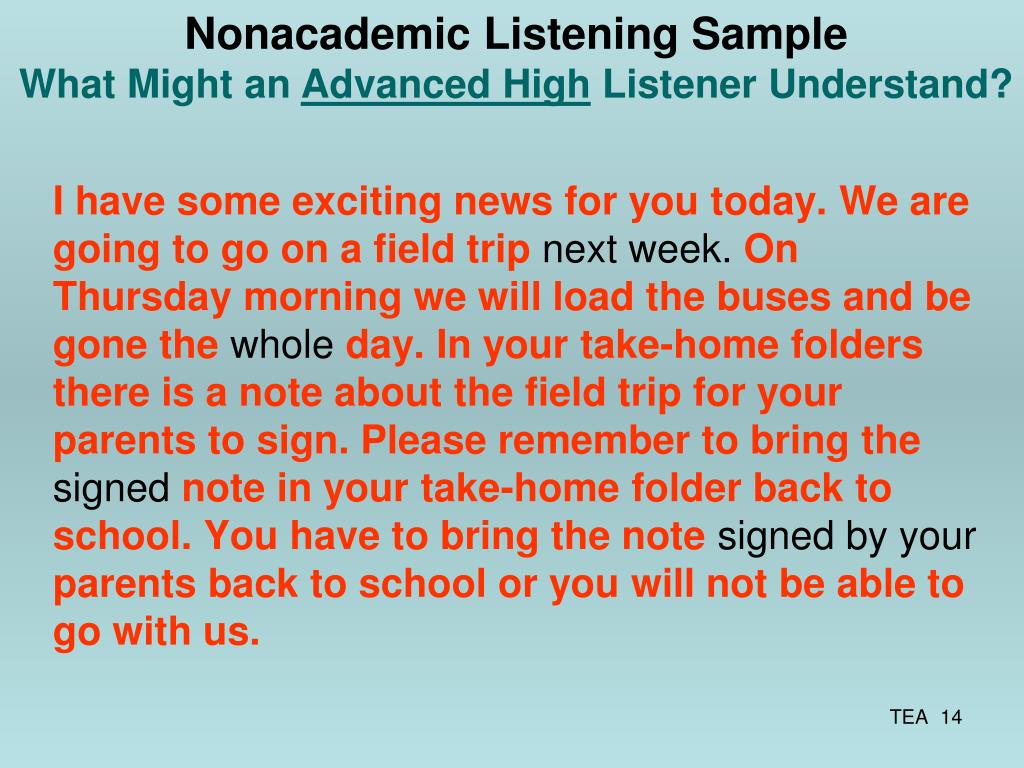 Nonacademic Listening Sample
What Might an Advanced High Listener Understand?

I have some exciting news for you today. We are going to go on a field trip next week. On Thursday morning we will load the buses and be gone the whole day. In your take-home folders there is a note about the field trip for your parents to sign. Please remember to bring the signed note in your take-home folder back to school. You have to bring the note signed by your parents back to school or you will not be able to go with us.

TEA 14